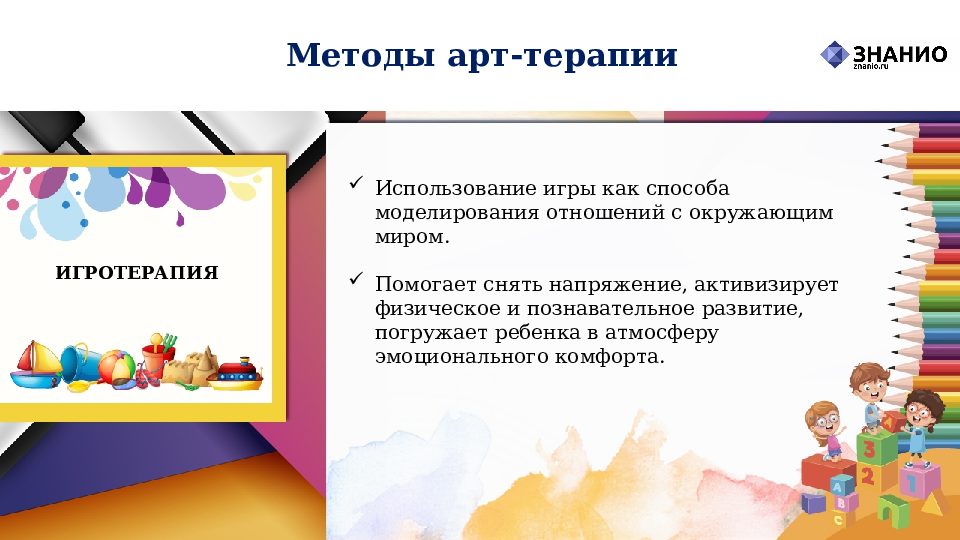 Методы арт-терапии

ЗНАНИО
znanio.ru

ИГРОТЕРАПИЯ

✓ Использование игры как способа моделирования отношений с окружающим миром.

✓ Помогает снять напряжение, активизирует физическое и познавательное развитие, погружает ребенка в атмосферу эмоционального комфорта.

3
2
1
A
B
C